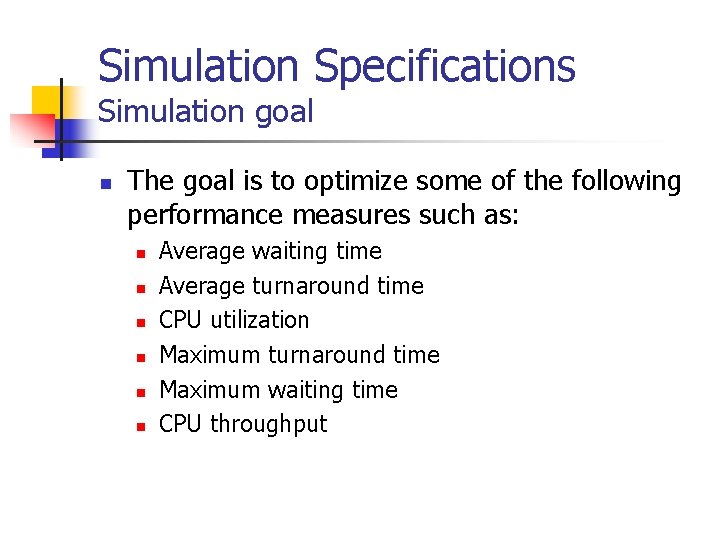 Simulation Specifications
Simulation goal

The goal is to optimize some of the following performance measures such as:

Average waiting time
Average turnaround time
CPU utilization
Maximum turnaround time
Maximum waiting time
CPU throughput